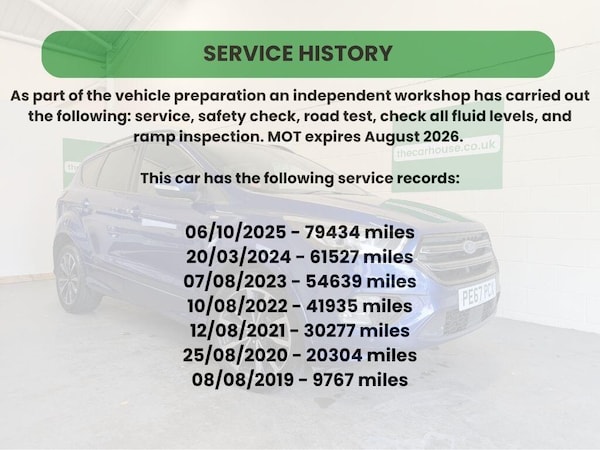 SERVICE HISTORY

As part of the vehicle preparation an independent workshop has carried out the following: service, safety check, road test, check all fluid levels, and ramp inspection. MOT expires August 2026.

thecarhouse.co.uk

This car has the following service records:

06/10/2025 - 79434 miles
20/03/2024 - 61527 miles
07/08/2023 - 54639 miles
10/08/2022 - 41935 miles
12/08/2021 - 30277 miles
25/08/2020 - 20304 miles
08/08/2019 - 9767 miles

PE67 PCX